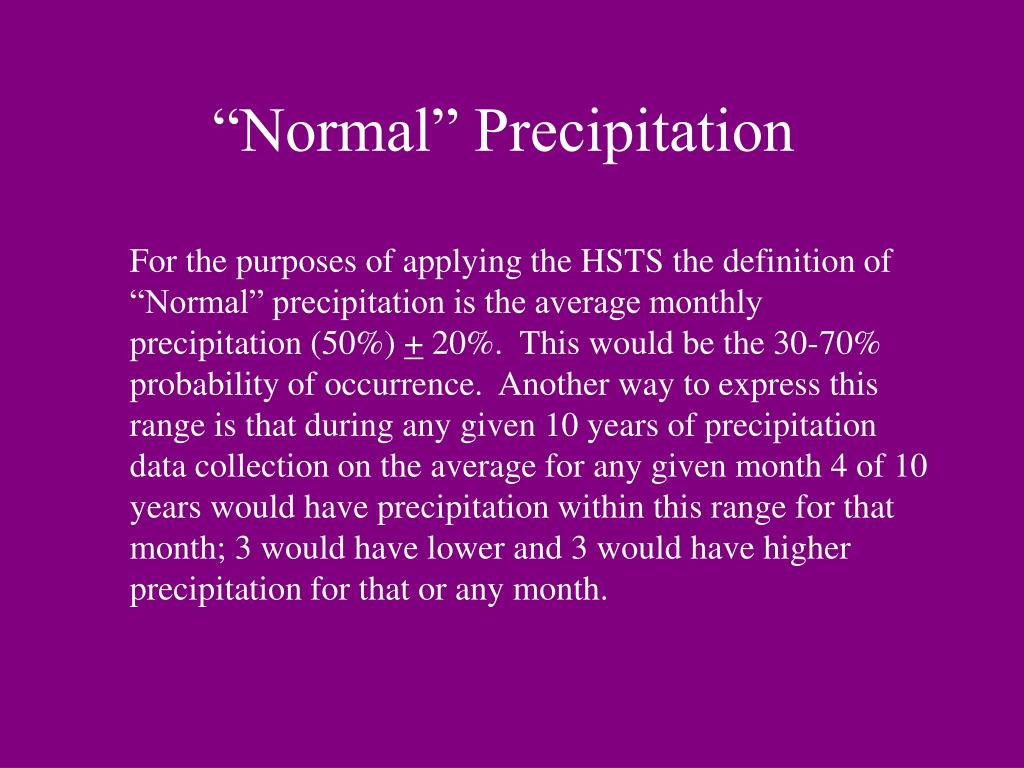 “Normal” Precipitation

For the purposes of applying the HSTS the definition of “Normal” precipitation is the average monthly precipitation (50%) $\pm$ 20%. This would be the 30-70% probability of occurrence. Another way to express this range is that during any given 10 years of precipitation data collection on the average for any given month 4 of 10 years would have precipitation within this range for that month; 3 would have lower and 3 would have higher precipitation for that or any month.